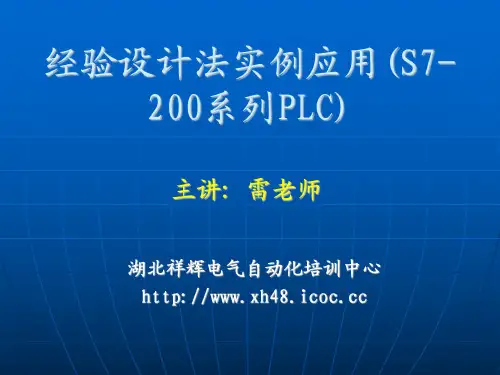 经验设计法实例应用(S7-200系列PLC)

主讲：雷老师

湖北祥辉电气自动化培训中心
http://www.xh48.icoc.cc